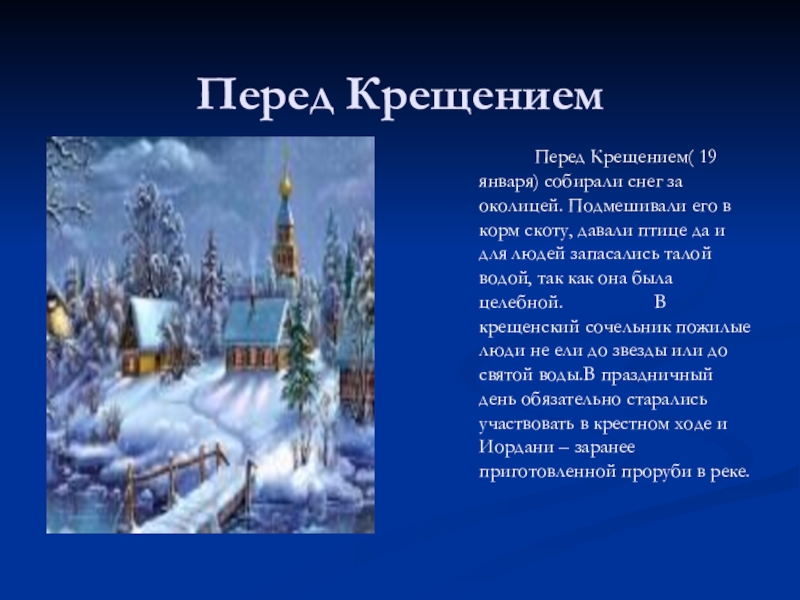 Перед Крещением

Перед Крещением( 19 января) собирали снег за околицей. Подмешивали его в корм скоту, давали птице да и для людей запасались талой водой, так как она была целебной. В крещенский сочельник пожилые люди не ели до звезды или до святой воды.В праздничный день обязательно старались участвовать в крестном ходе и Иордани – заранее приготовленной проруби в реке.